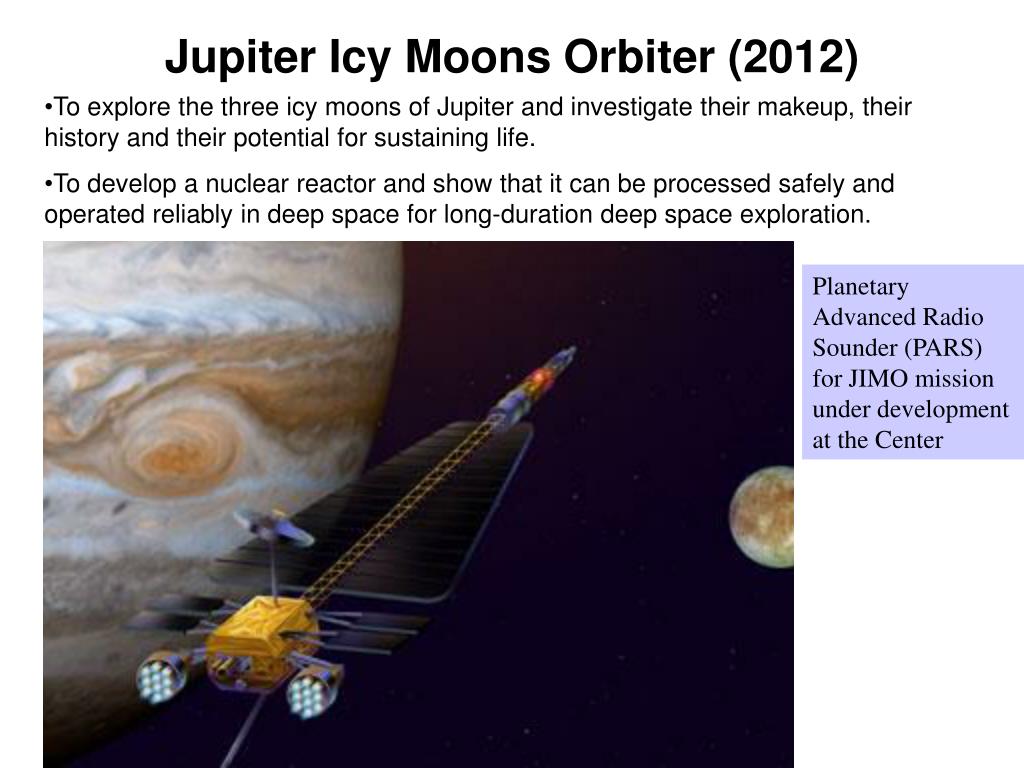 Jupiter Icy Moons Orbiter (2012)

•To explore the three icy moons of Jupiter and investigate their makeup, their history and their potential for sustaining life.

•To develop a nuclear reactor and show that it can be processed safely and operated reliably in deep space for long-duration deep space exploration.

Planetary Advanced Radio Sounder (PARS) for JIMO mission under development at the Center